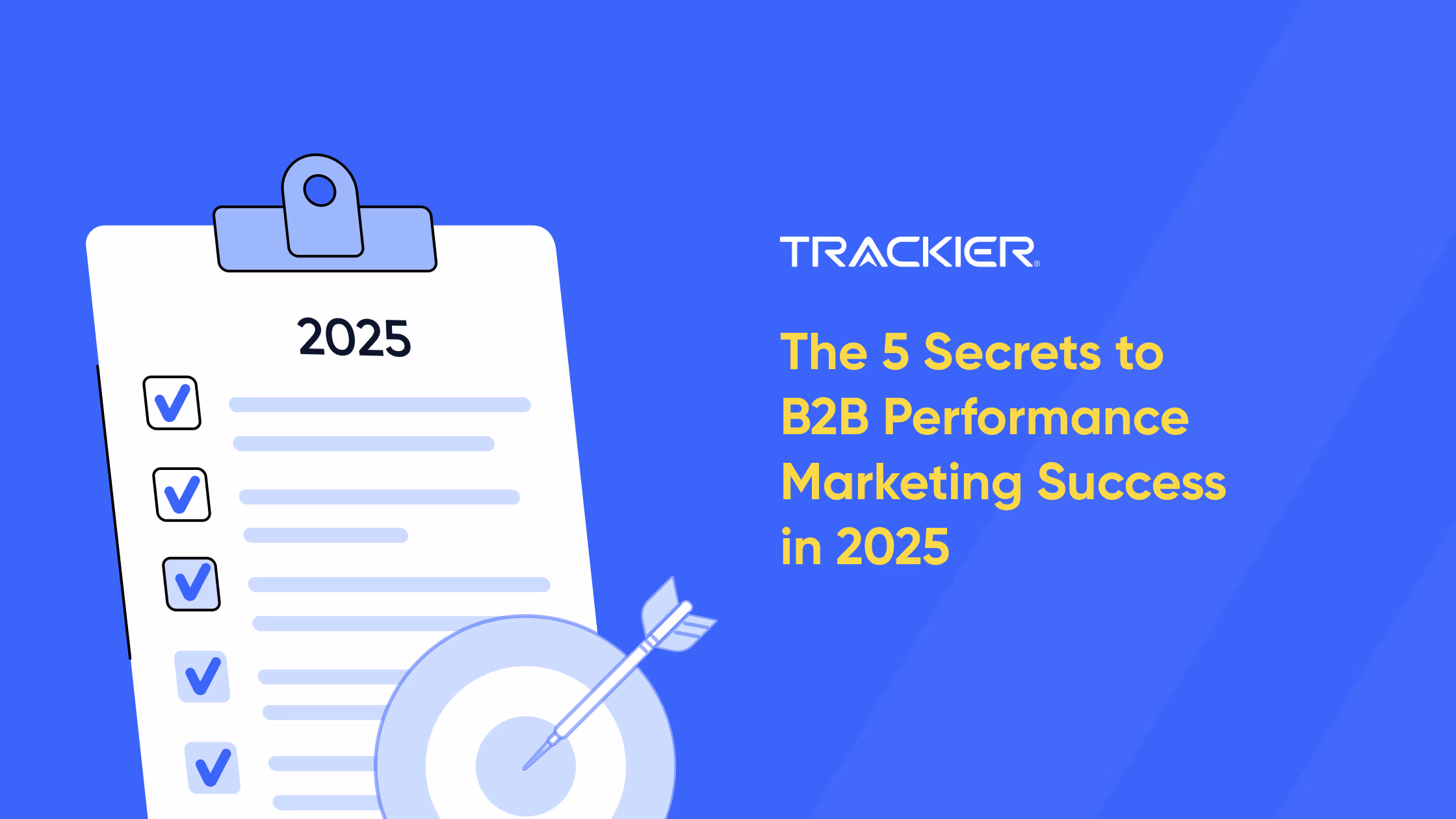 2025

TRACKIER®

The 5 Secrets to B2B Performance Marketing Success in 2025